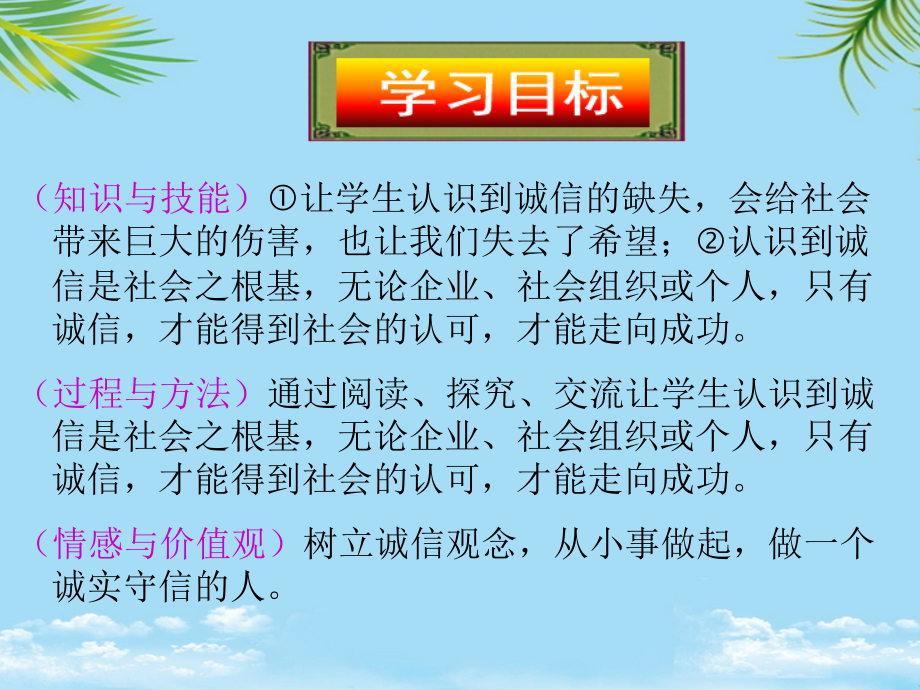 学习目标

（知识与技能）①让学生认识到诚信的缺失，会给社会带来巨大的伤害，也让我们失去了希望；②认识到诚信是社会之根基，无论企业、社会组织或个人，只有诚信，才能得到社会的认可，才能走向成功。

（过程与方法）通过阅读、探究、交流让学生认识到诚信是社会之根基，无论企业、社会组织或个人，只有诚信，才能得到社会的认可，才能走向成功。

（情感与价值观）树立诚信观念，从小事做起，做一个诚实守信的人。